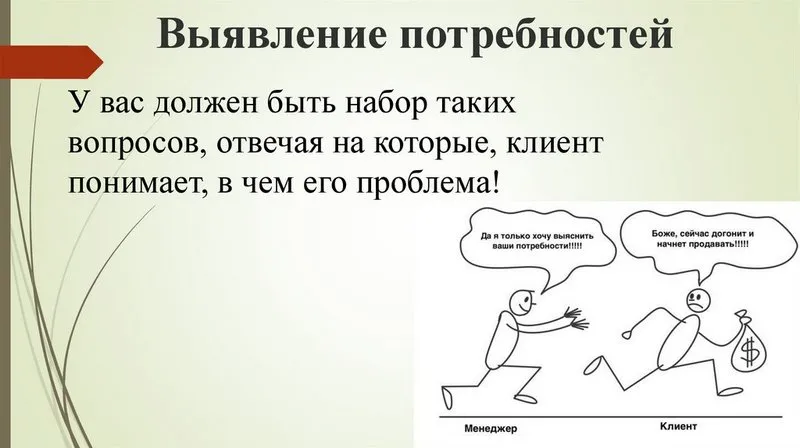 Выявление потребностей

У вас должен быть набор таких вопросов, отвечая на которые, клиент понимает, в чем его проблема!

Да я только хочу выяснить ваши потребности!!!!!

Боже, сейчас догонит и начнет продавать!!!!!

$

Менеджер

Клиент